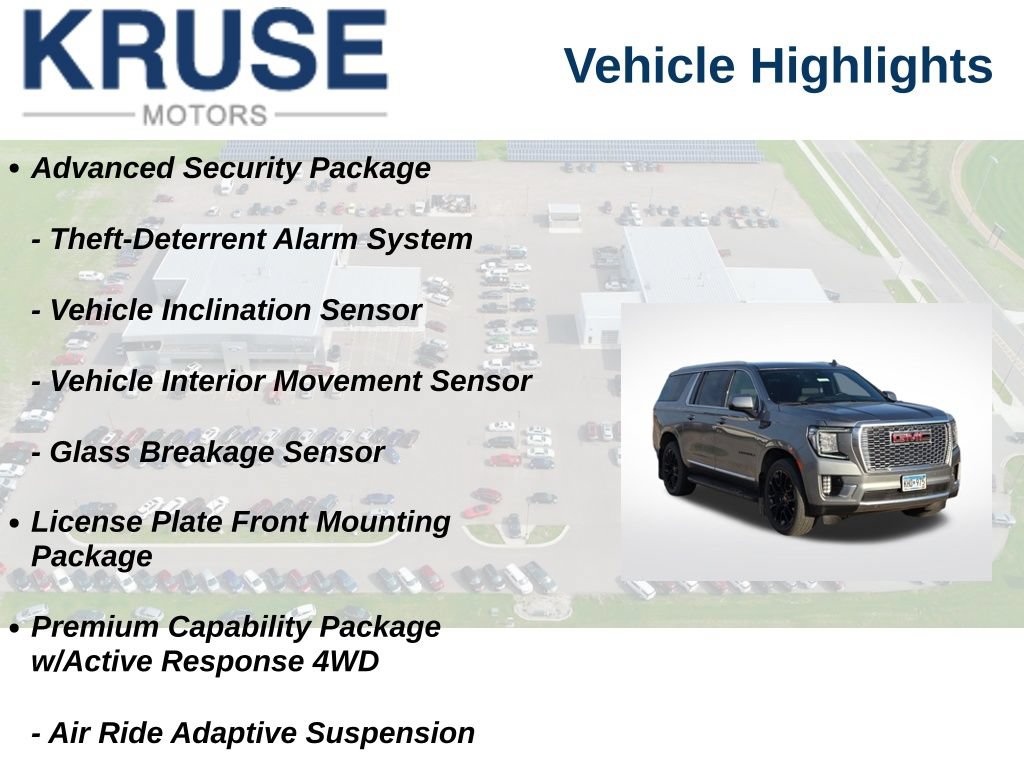 KRUSE
MOTORS

Vehicle Highlights

• Advanced Security Package

- Theft-Deterrent Alarm System

- Vehicle Inclination Sensor

- Vehicle Interior Movement Sensor

- Glass Breakage Sensor

• License Plate Front Mounting Package

• Premium Capability Package w/Active Response 4WD

- Air Ride Adaptive Suspension

GMC